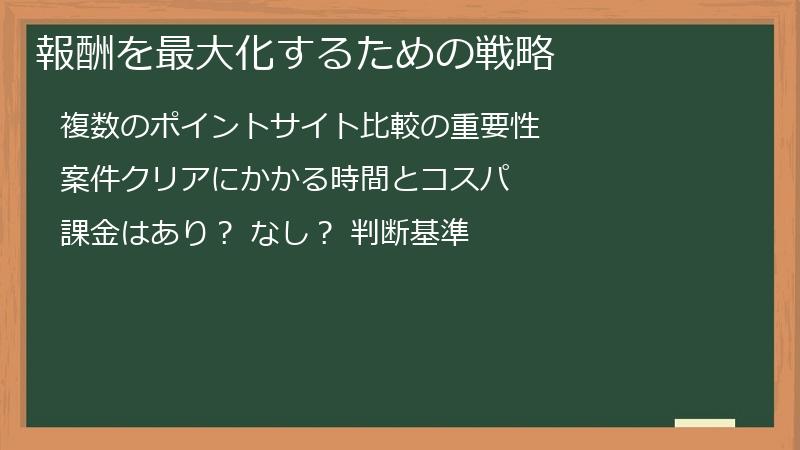 報酬を最大化するための戦略

複数のポイントサイト比較の重要性

案件クリアにかかる時間とコスパ

課金はあり？ なし？ 判断基準